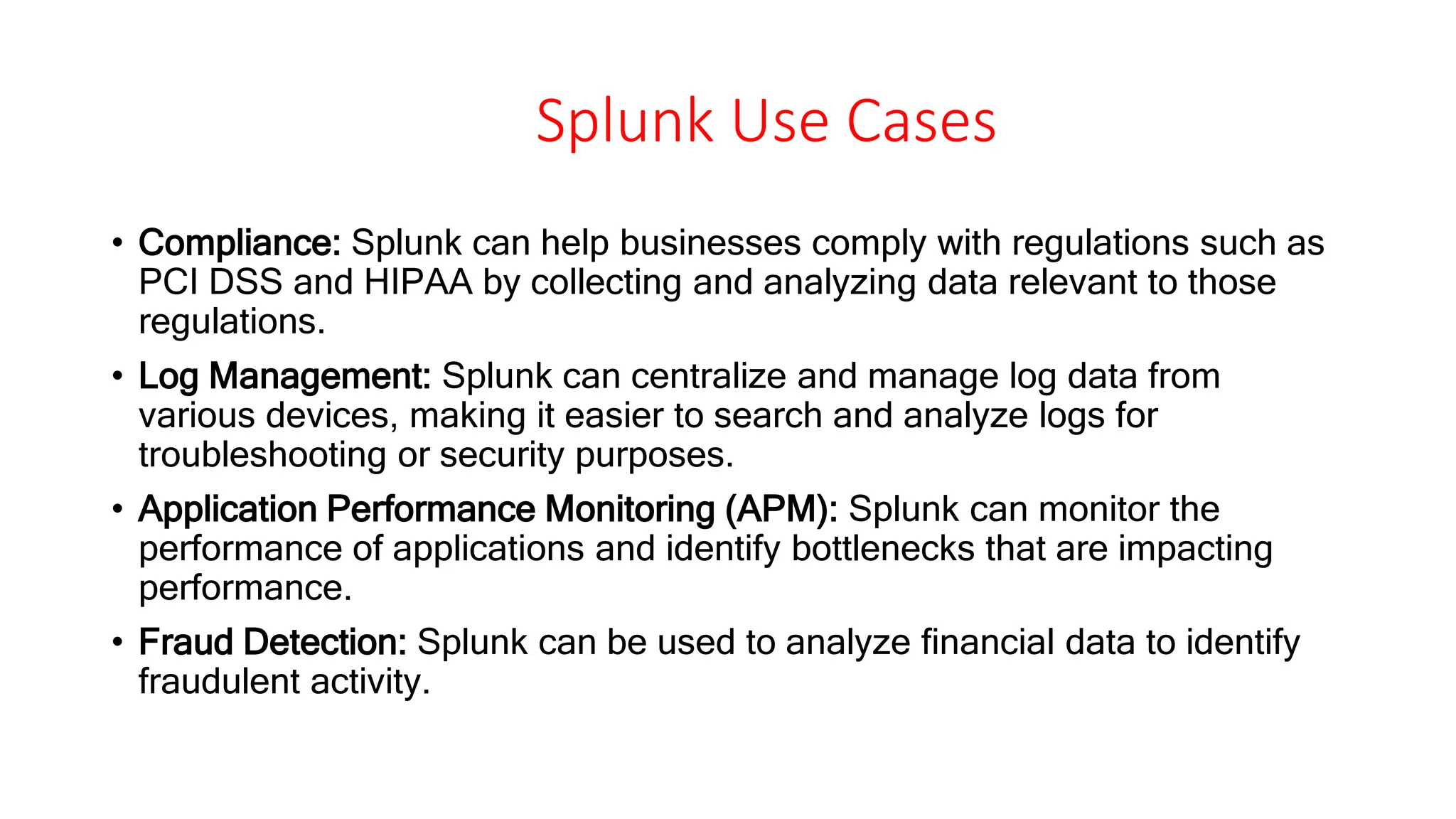 Splunk Use Cases

• Compliance: Splunk can help businesses comply with regulations such as PCI DSS and HIPAA by collecting and analyzing data relevant to those regulations.

• Log Management: Splunk can centralize and manage log data from various devices, making it easier to search and analyze logs for troubleshooting or security purposes.

• Application Performance Monitoring (APM): Splunk can monitor the performance of applications and identify bottlenecks that are impacting performance.

• Fraud Detection: Splunk can be used to analyze financial data to identify fraudulent activity.